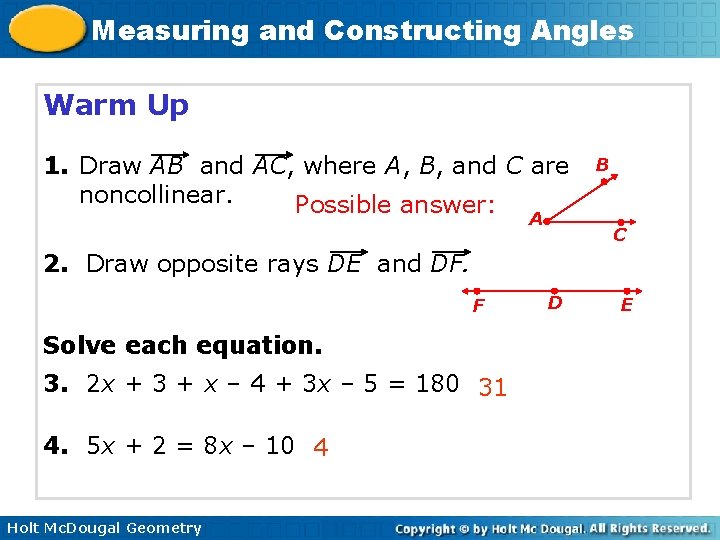 Measuring and Constructing Angles

Warm Up

1. Draw $\overrightarrow{AB}$ and $\overrightarrow{AC}$, where $A$, $B$, and $C$ are noncollinear.

Possible answer:

B

A

C

2. Draw opposite rays $\overrightarrow{DE}$ and $\overrightarrow{DF}$.

F D E

Solve each equation.

3. $2x + 3 + x - 4 + 3x - 5 = 180$ 31

4. $5x + 2 = 8x - 10$ 4

Holt McDougal Geometry

Copyright © by Holt Mc Dougal. All Rights Reserved.